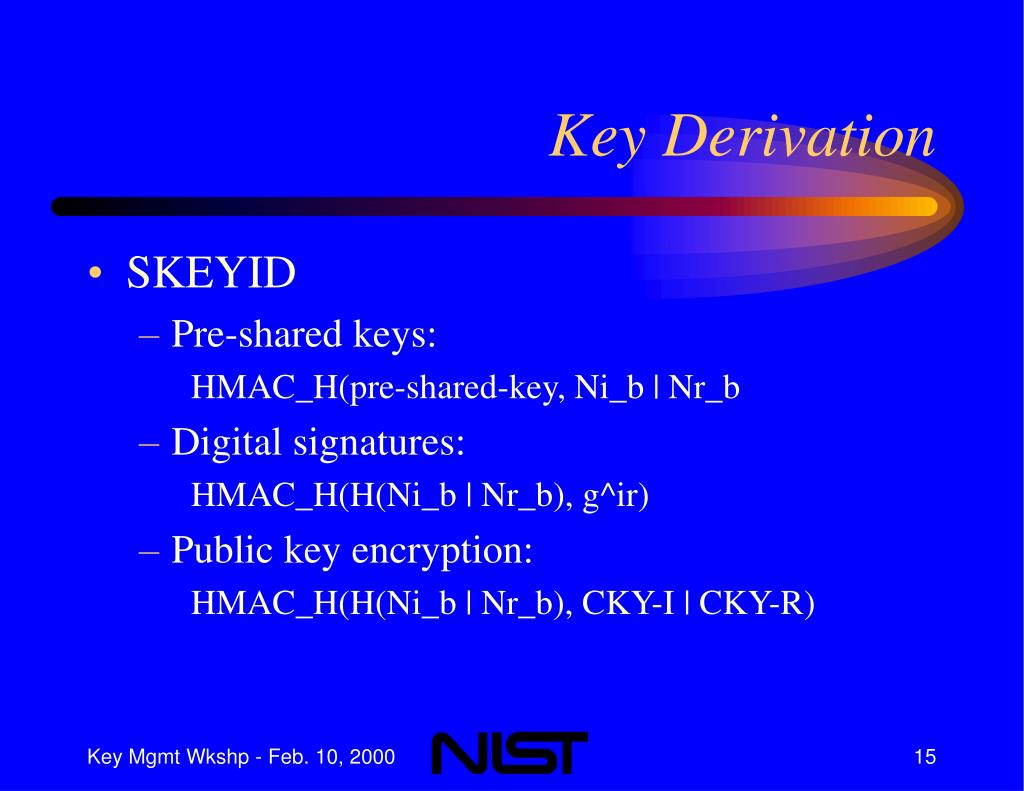 Key Derivation

• SKEYID
  – Pre-shared keys:
    HMAC_H(pre-shared-key, Ni_b | Nr_b
  – Digital signatures:
    HMAC_H(H(Ni_b | Nr_b), g^ir)
  – Public key encryption:
    HMAC_H(H(Ni_b | Nr_b), CKY-I | CKY-R)

Key Mgmt Wkshp - Feb. 10, 2000

NIST

15